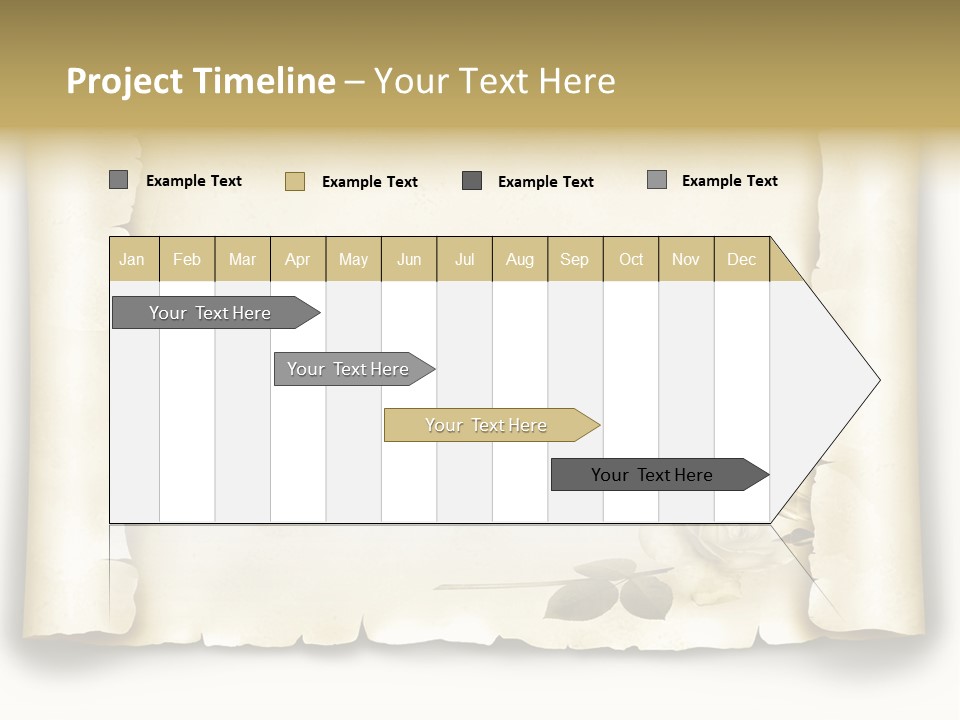 Project Timeline – Your Text Here

Example Text
Example Text
Example Text
Example Text

| Jan | Feb | Mar | Apr | May | Jun | Jul | Aug | Sep | Oct | Nov | Dec |
|---|---|---|---|---|---|---|---|---|---|---|---|

Your Text Here
Your Text Here
Your Text Here
Your Text Here